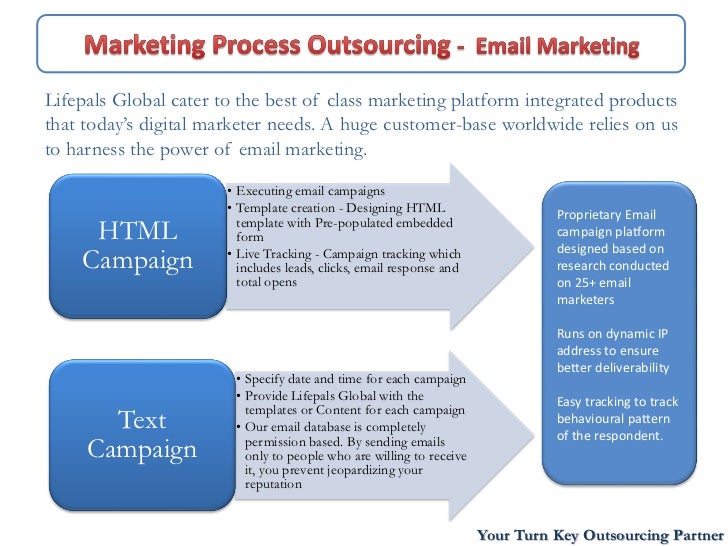 Marketing Process Outsourcing - Email Marketing

Lifepals Global cater to the best of class marketing platform integrated products that today's digital marketer needs. A huge customer-base worldwide relies on us to harness the power of email marketing.

HTML Campaign

• Executing email campaigns
• Template creation - Designing HTML template with Pre-populated embedded form
• Live Tracking - Campaign tracking which includes leads, clicks, email response and total opens

Text Campaign

• Specify date and time for each campaign
• Provide Lifepals Global with the templates or Content for each campaign
• Our email database is completely permission based. By sending emails only to people who are willing to receive it, you prevent jeopardizing your reputation

Proprietary Email campaign platform designed based on research conducted on 25+ email marketers

Runs on dynamic IP address to ensure better deliverability

Easy tracking to track behavioural pattern of the respondent.

Your Turn Key Outsourcing Partner